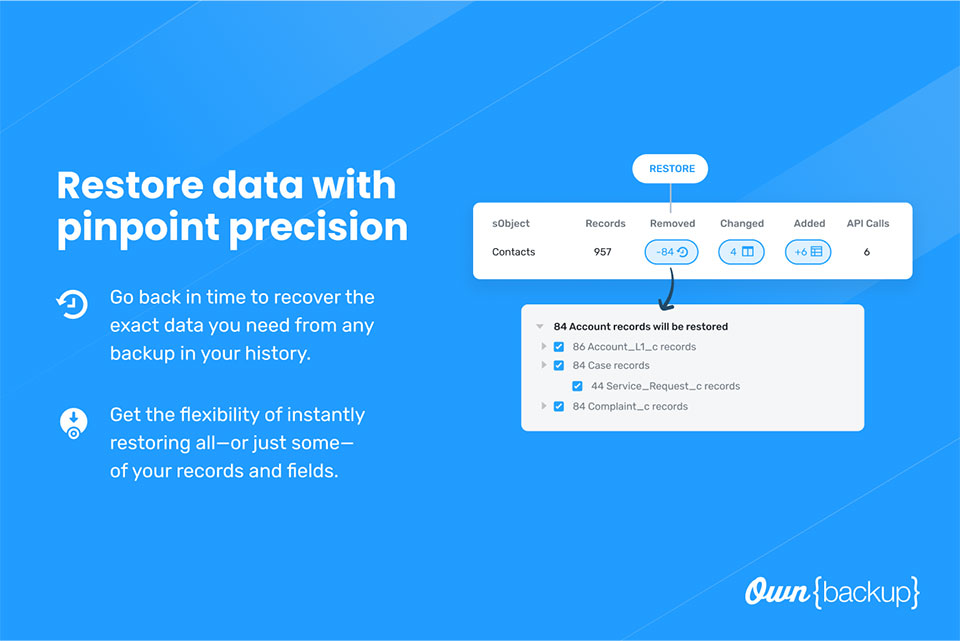 Restore data with pinpoint precision

Go back in time to recover the exact data you need from any backup in your history.

Get the flexibility of instantly restoring all—or just some—of your records and fields.

RESTORE

| sObject | Records | Removed | Changed | Added | API Calls |
|---|---|---|---|---|---|
| Contacts | 957 | -84 | 4 | +6 | 6 |

84 Account records will be restored
86 Account_L1_c records
84 Case records
44 Service_Request_c records
84 Complaint_c records

Own{backup}